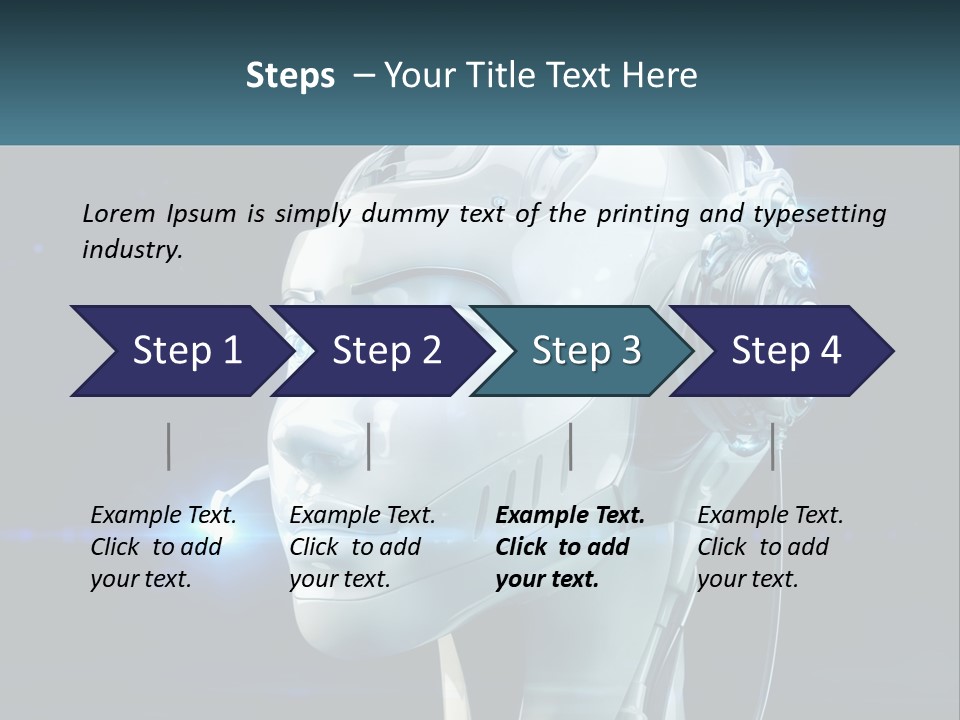 Steps – Your Title Text Here

Lorem Ipsum is simply dummy text of the printing and typesetting industry.

Step 1

Step 2

Step 3

Step 4

Example Text. Click to add your text.

Example Text. Click to add your text.

Example Text. Click to add your text.

Example Text. Click to add your text.